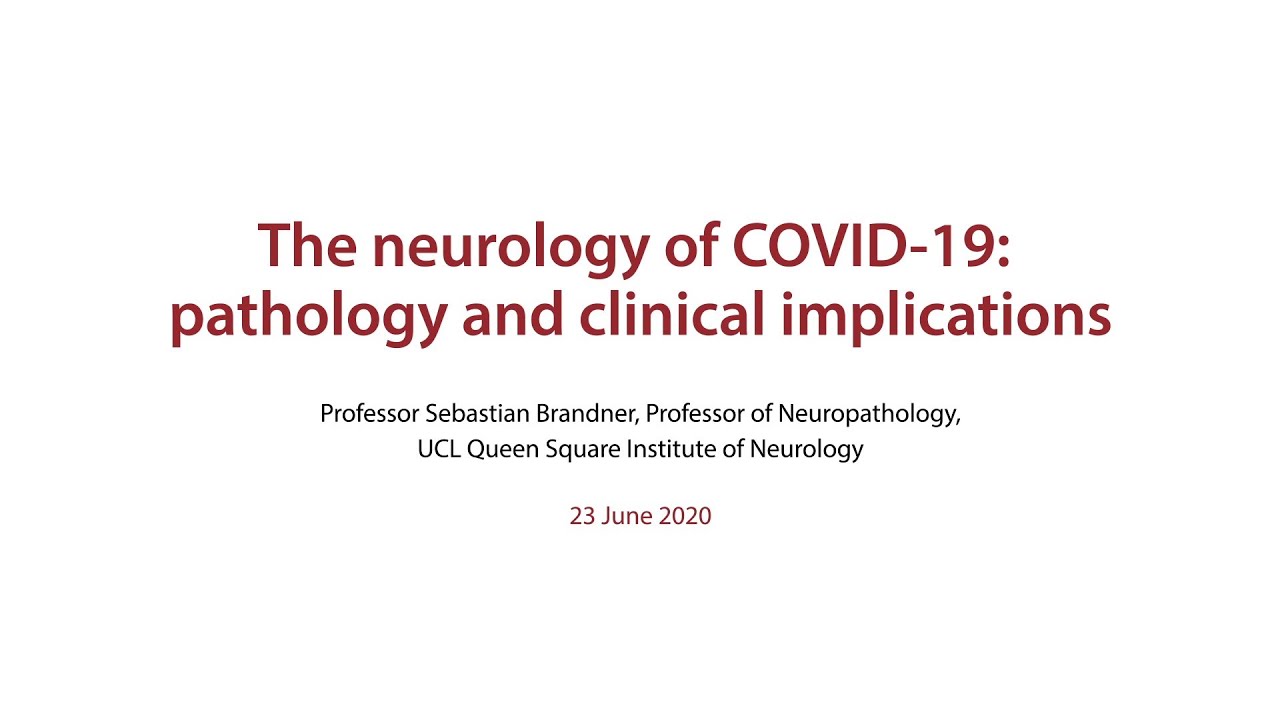 The neurology of COVID-19: pathology and clinical implications

Professor Sebastian Brandner, Professor of Neuropathology, UCL Queen Square Institute of Neurology

23 June 2020